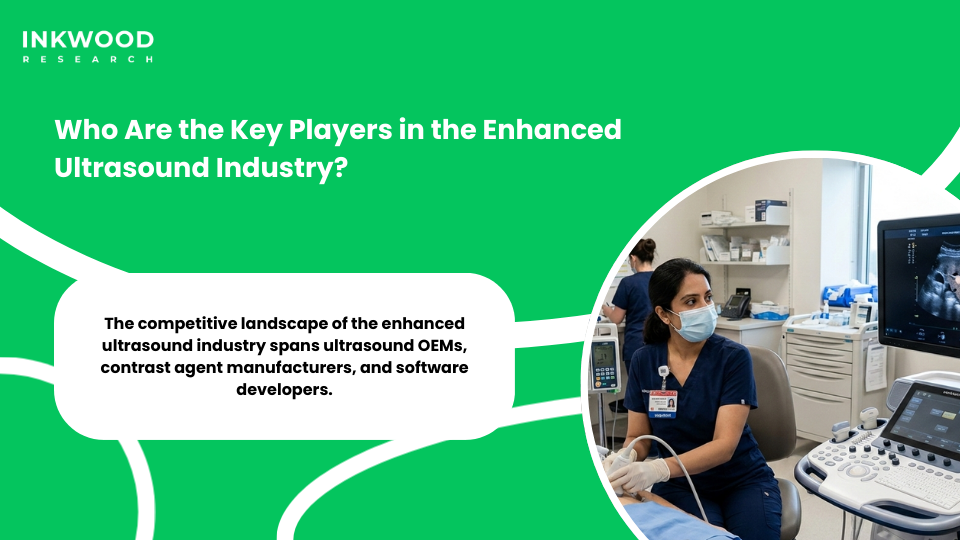 INKWOOD
RESEARCH

Who Are the Key Players in the Enhanced Ultrasound Industry?

The competitive landscape of the enhanced ultrasound industry spans ultrasound OEMs, contrast agent manufacturers, and software developers.